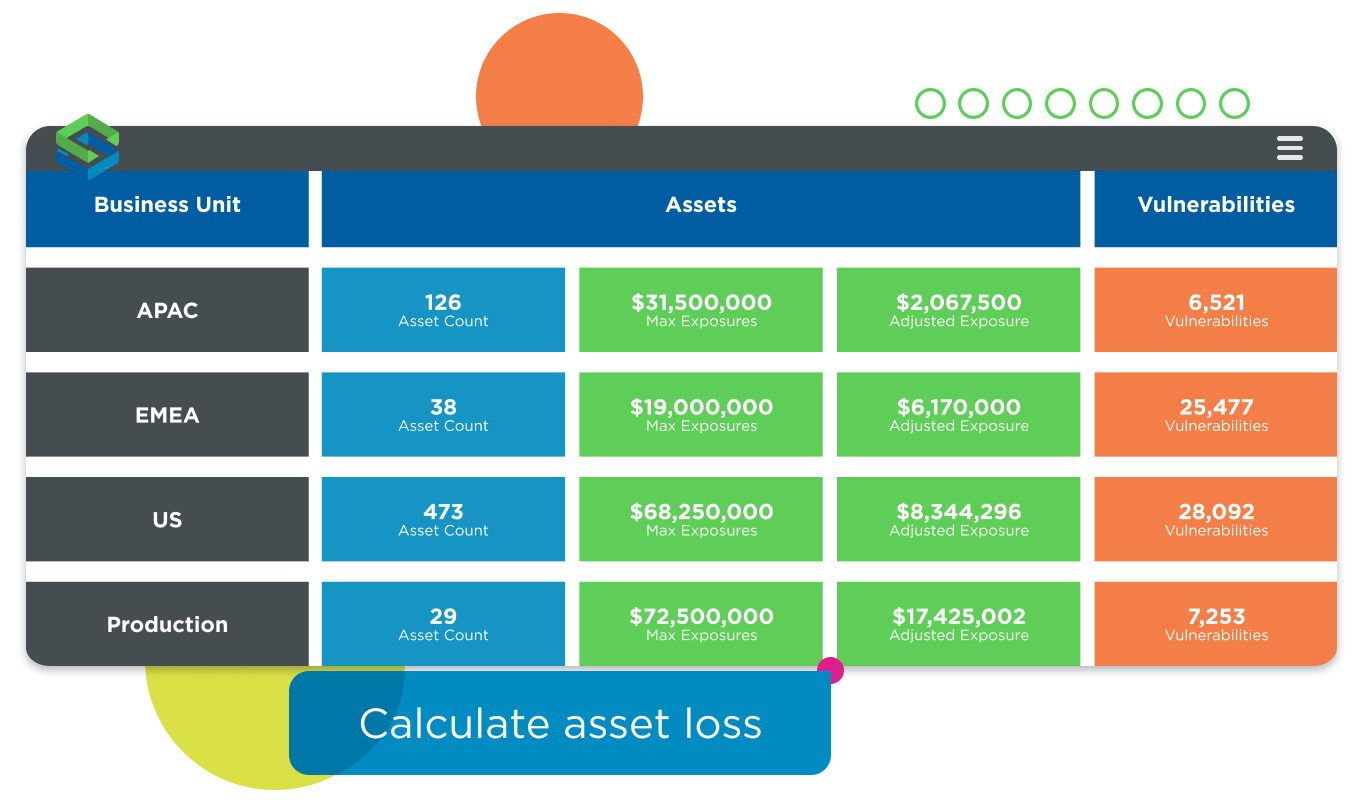 | Business Unit | Assets | | | Vulnerabilities |
|---|---|---|---|---|
| APAC | 126 Asset Count | $31,500,000 Max Exposures | $2,067,500 Adjusted Exposure | 6,521 Vulnerabilities |
| EMEA | 38 Asset Count | $19,000,000 Max Exposures | $6,170,000 Adjusted Exposure | 25,477 Vulnerabilities |
| US | 473 Asset Count | $68,250,000 Max Exposures | $8,344,296 Adjusted Exposure | 28,092 Vulnerabilities |
| Production | 29 Asset Count | $72,500,000 Max Exposures | $17,425,002 Adjusted Exposure | 7,253 Vulnerabilities |

Calculate asset loss